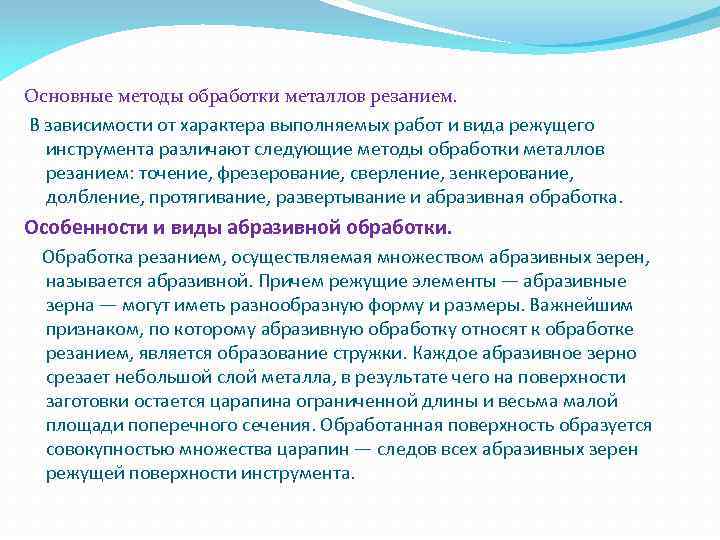 Основные методы обработки металлов резанием.

В зависимости от характера выполняемых работ и вида режущего инструмента различают следующие методы обработки металлов резанием: точение, фрезерование, сверление, зенкерование, долбление, протягивание, развертывание и абразивная обработка.

Особенности и виды абразивной обработки.

Обработка резанием, осуществляемая множеством абразивных зерен, называется абразивной. Причем режущие элементы — абразивные зерна — могут иметь разнообразную форму и размеры. Важнейшим признаком, по которому абразивную обработку относят к обработке резанием, является образование стружки. Каждое абразивное зерно срезает небольшой слой металла, в результате чего на поверхности заготовки остается царапина ограниченной длины и весьма малой площади поперечного сечения. Обработанная поверхность образуется совокупностью множества царапин — следов всех абразивных зерен режущей поверхности инструмента.